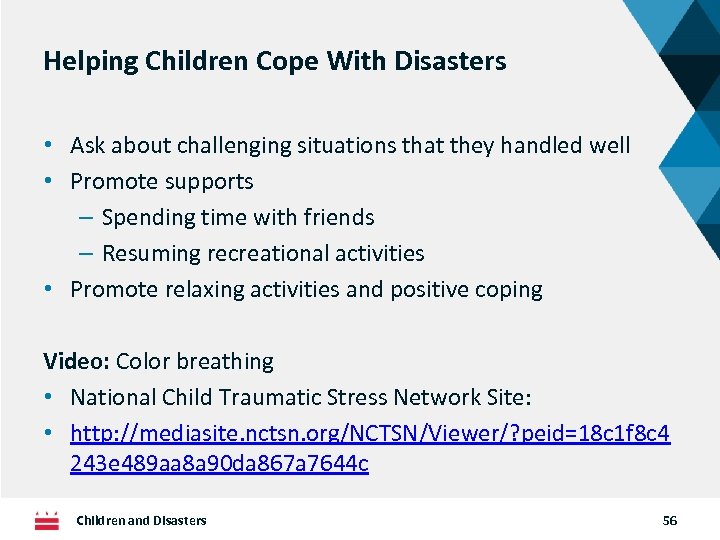 Helping Children Cope With Disasters

• Ask about challenging situations that they handled well
• Promote supports
– Spending time with friends
– Resuming recreational activities
• Promote relaxing activities and positive coping

Video: Color breathing
• National Child Traumatic Stress Network Site:
• http://mediasite.nctsn.org/NCTSN/Viewer/?peid=18c1f8c4243e489aa8a90da867a7644c

Children and Disasters

56